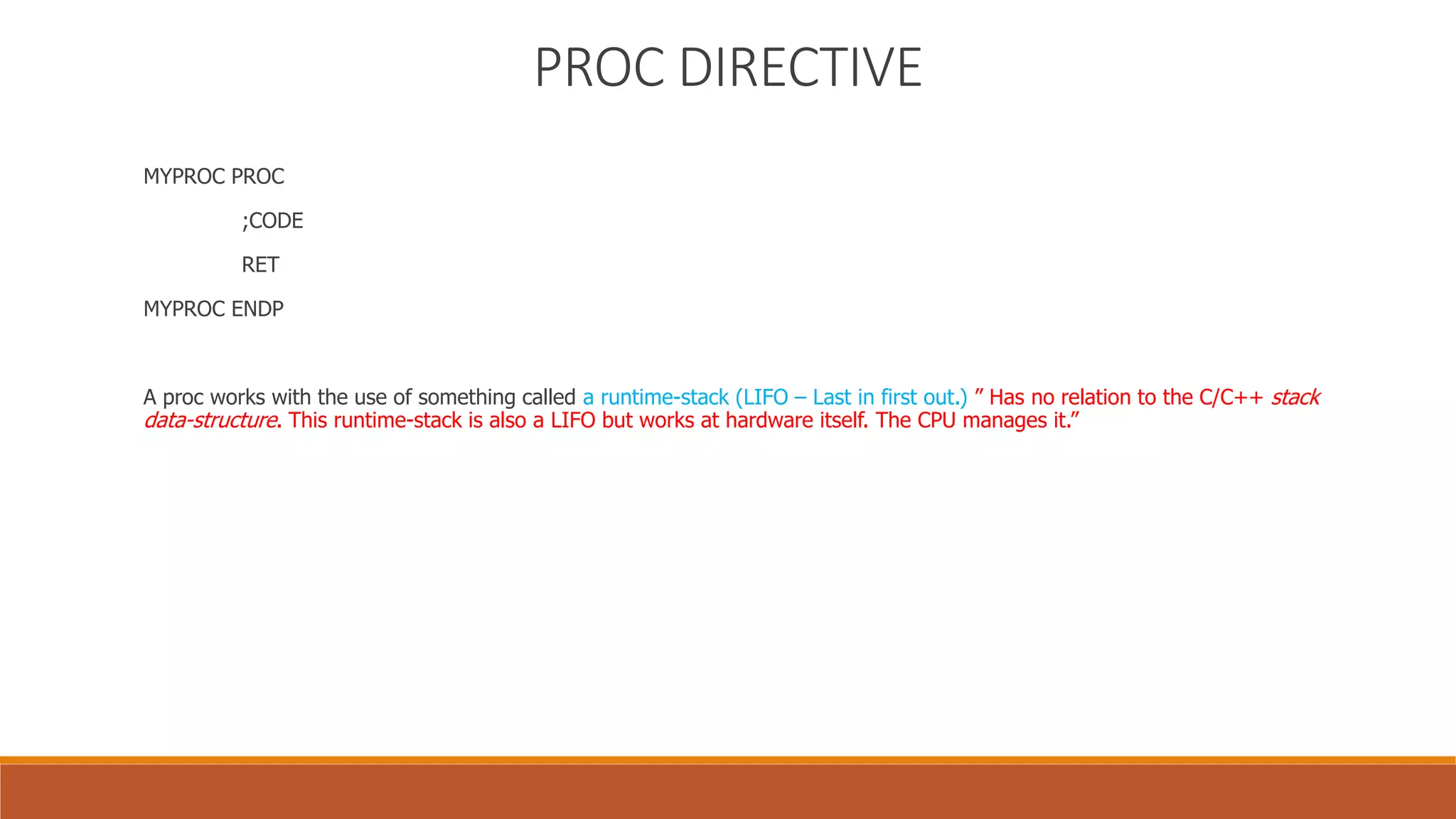 PROC DIRECTIVE

MYPROC PROC

;CODE

RET

MYPROC ENDP

A proc works with the use of something called a runtime-stack (LIFO – Last in first out.) ” Has no relation to the C/C++ stack data-structure. This runtime-stack is also a LIFO but works at hardware itself. The CPU manages it.”